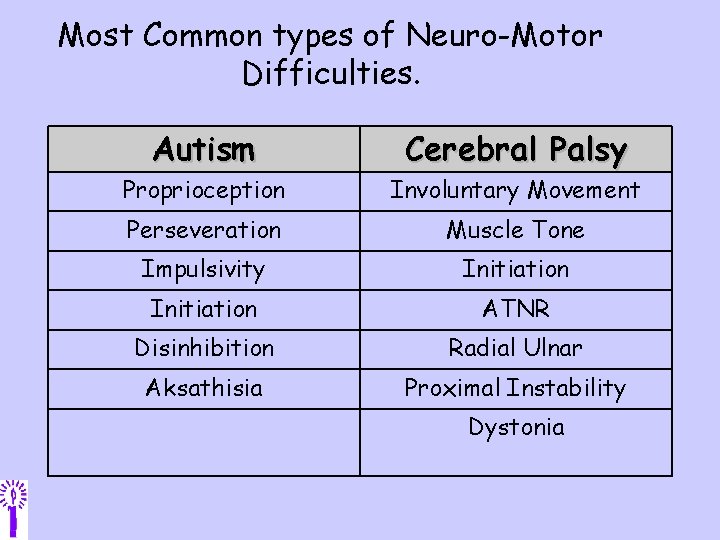 Most Common types of Neuro-Motor Difficulties.

| Autism | Cerebral Palsy |
|---|---|
| Proprioception | Involuntary Movement |
| Perseveration | Muscle Tone |
| Impulsivity | Initiation |
| Initiation | ATNR |
| Disinhibition | Radial Ulnar |
| Aksathisia | Proximal Instability |
| | Dystonia |